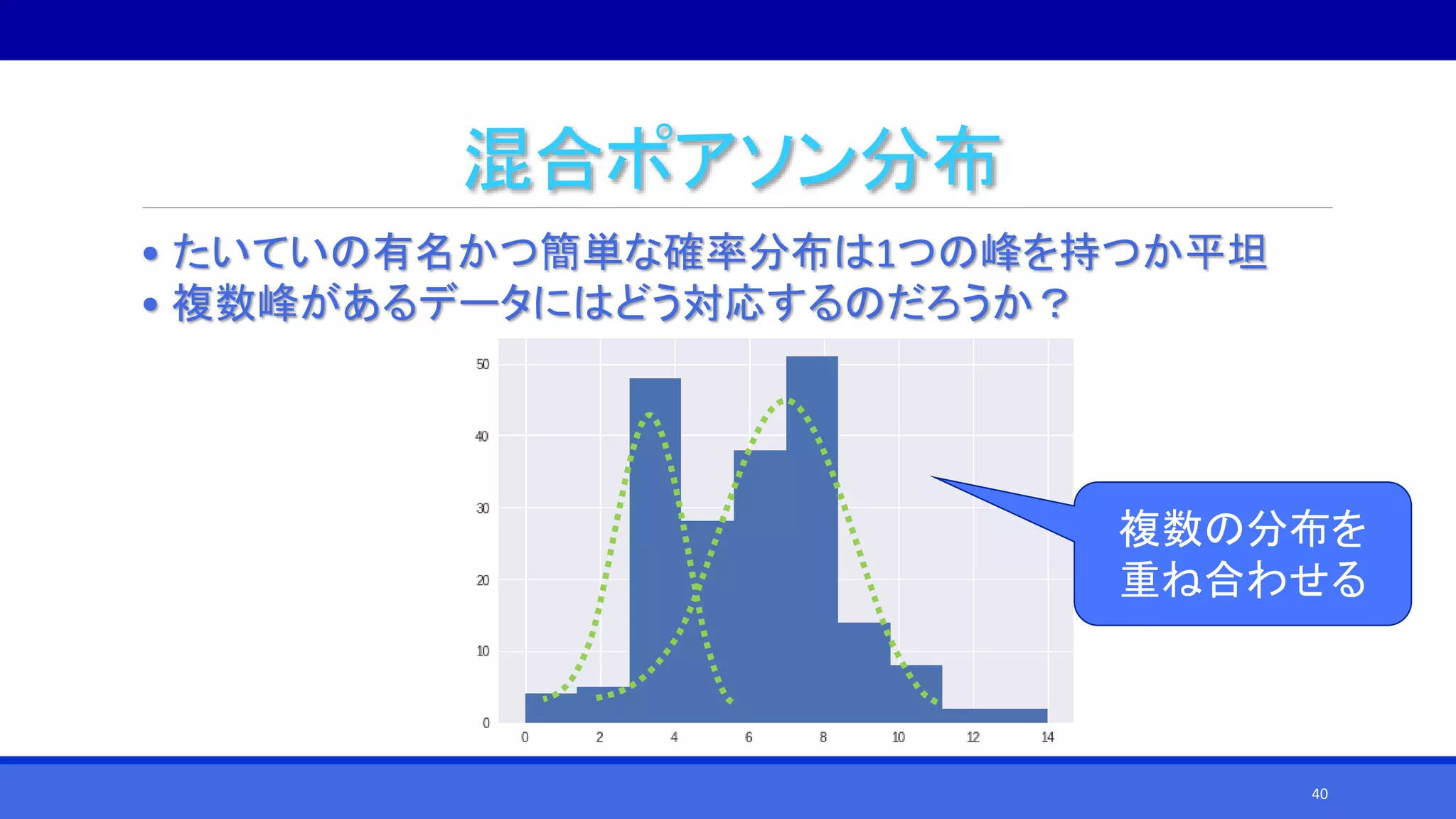 混合ポアソン分布

• たいていの有名かつ簡単な確率分布は1つの峰を持つか平坦
• 複数峰があるデータにはどう対応するのだろうか？

50
40
30
20
10
0
0 2 4 6 8 10 12 14

複数の分布を重ね合わせる

40